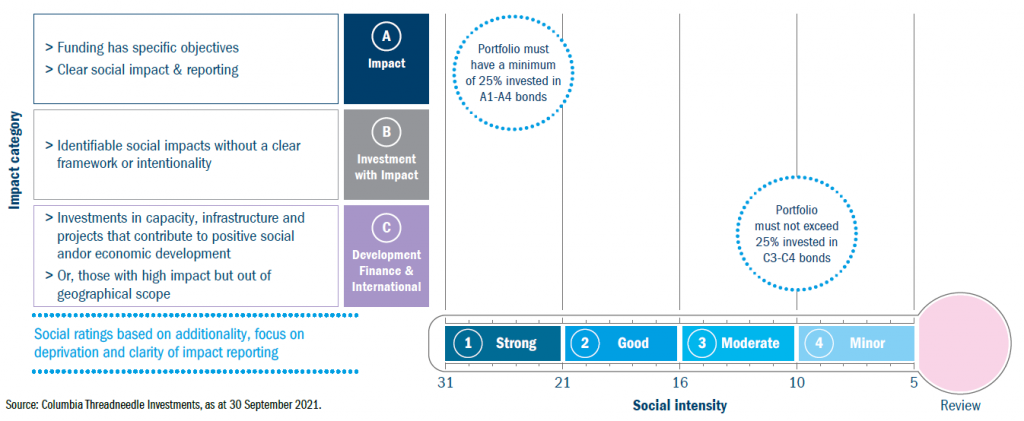 Impact category

> Funding has specific objectives
> Clear social impact & reporting

A
Impact

> Identifiable social impacts without a clear framework or intentionality

B
Investment with Impact

> Investments in capacity, infrastructure and projects that contribute to positive social andor economic development
> Or, those with high impact but out of geographical scope

C
Development Finance & International

Portfolio must have a minimum of 25% invested in A1-A4 bonds

Portfolio must not exceed 25% invested in C3-C4 bonds

Social ratings based on additionality, focus on deprivation and clarity of impact reporting

1 Strong
2 Good
3 Moderate
4 Minor

31 21 16 10 5

Social intensity

Review

Source: Columbia Threadneedle Investments, as at 30 September 2021.